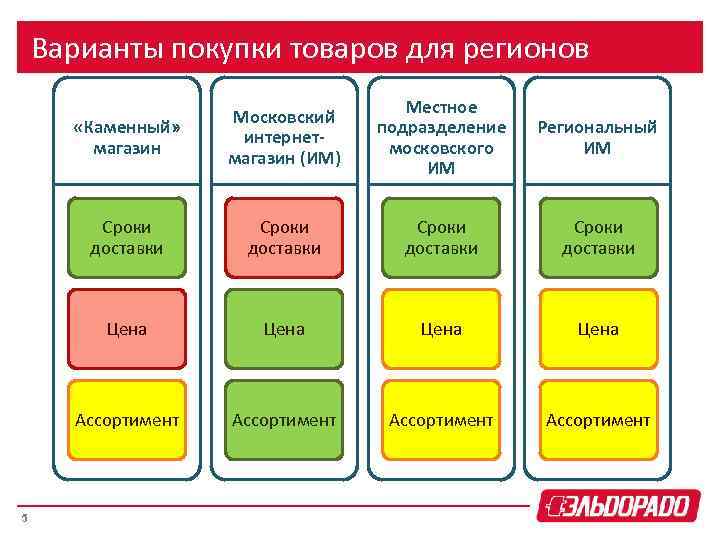 Варианты покупки товаров для регионов

«Каменный» магазин

Сроки доставки

Цена

Ассортимент

Московский интернет-магазин (ИМ)

Сроки доставки

Цена

Ассортимент

Местное подразделение московского ИМ

Сроки доставки

Цена

Ассортимент

Региональный ИМ

Сроки доставки

Цена

Ассортимент

5

ЭЛЬДОРАДО